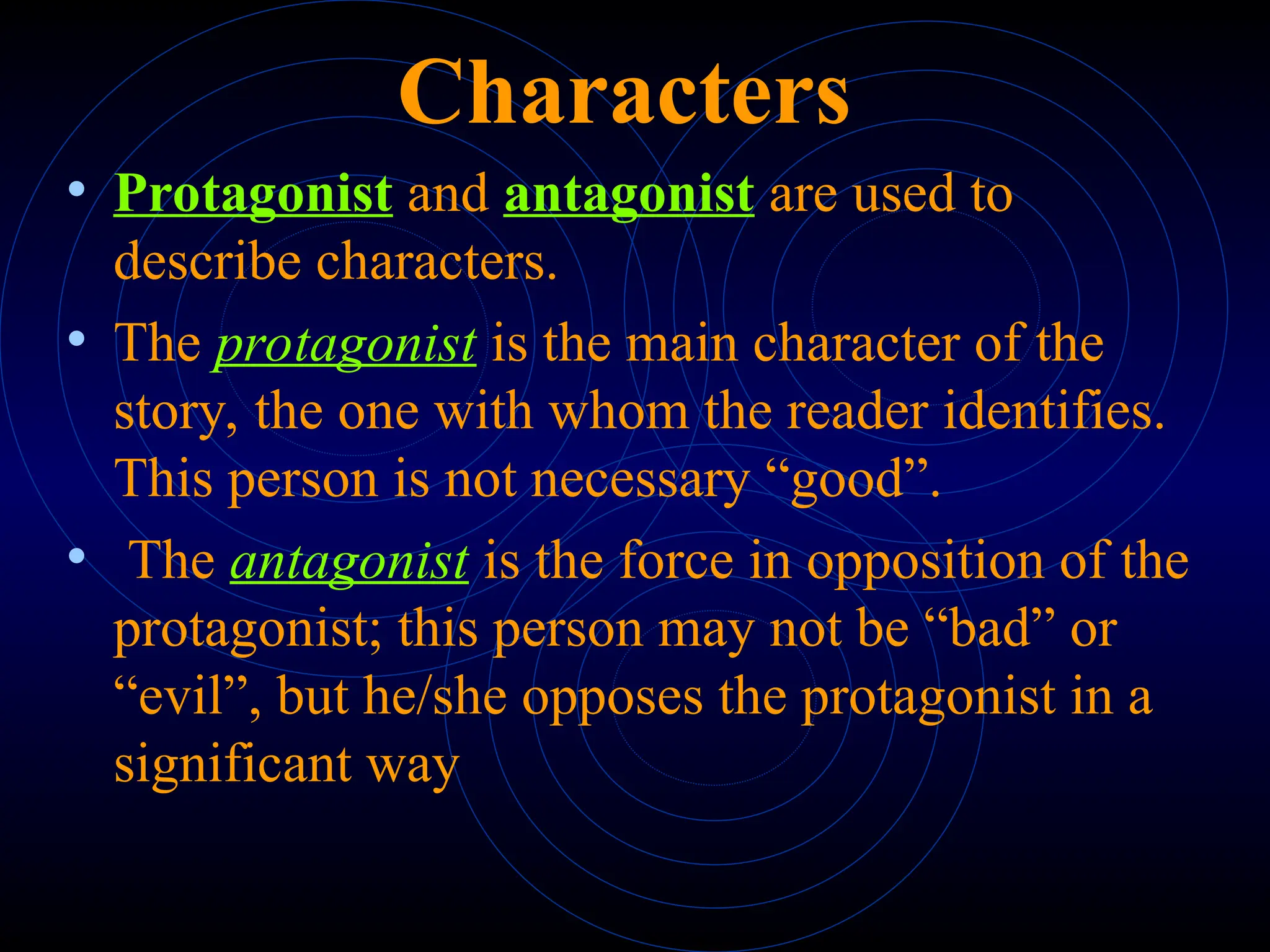 Characters

• Protagonist and antagonist are used to describe characters.

• The protagonist is the main character of the story, the one with whom the reader identifies. This person is not necessary “good”.

• The antagonist is the force in opposition of the protagonist; this person may not be “bad” or “evil”, but he/she opposes the protagonist in a significant way